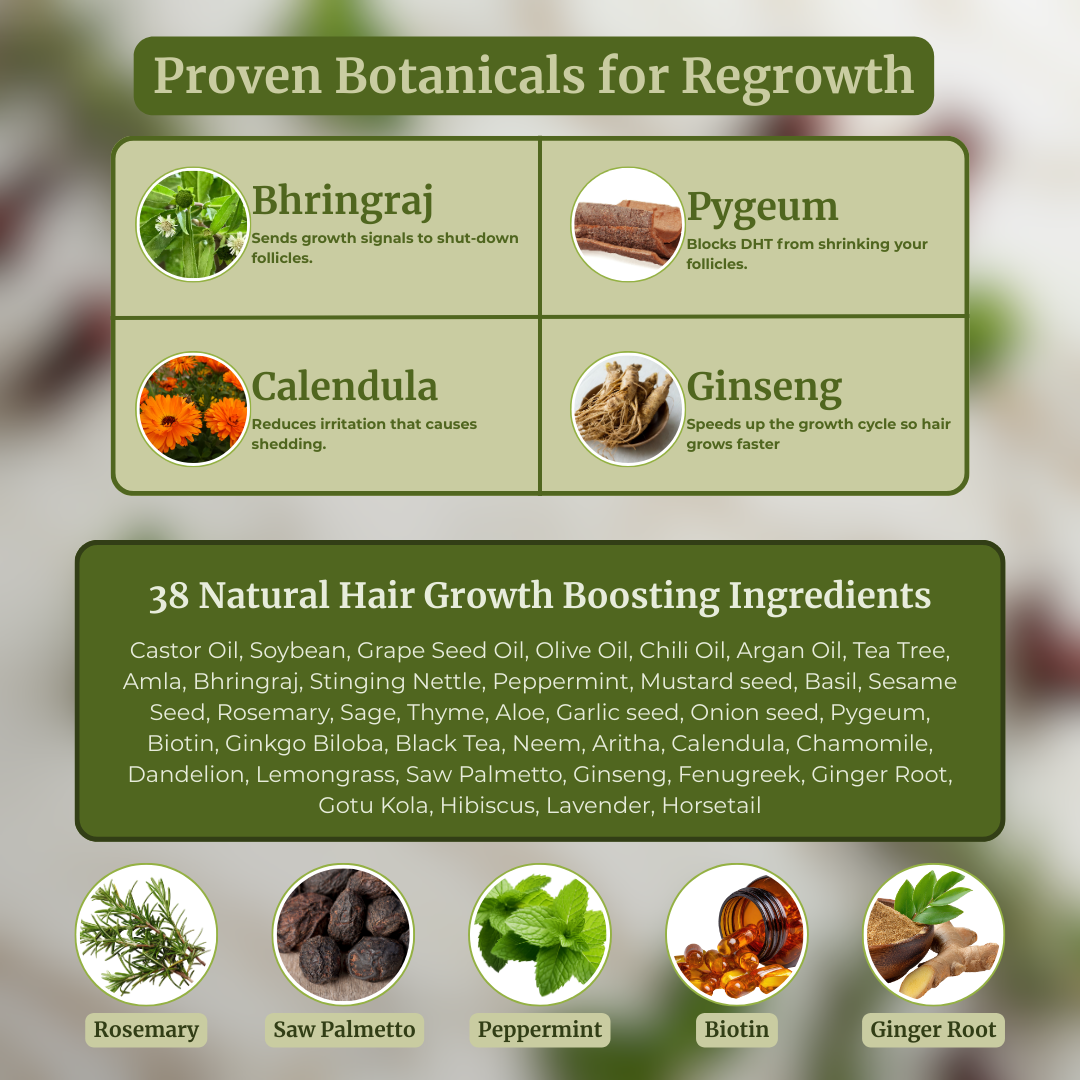 Proven Botanicals for Regrowth

Bhringraj
Sends growth signals to shut-down follicles.

Pygeum
Blocks DHT from shrinking your follicles.

Calendula
Reduces irritation that causes shedding.

Ginseng
Speeds up the growth cycle so hair grows faster

38 Natural Hair Growth Boosting Ingredients

Castor Oil, Soybean, Grape Seed Oil, Olive Oil, Chili Oil, Argan Oil, Tea Tree, Amla, Bhringraj, Stinging Nettle, Peppermint, Mustard seed, Basil, Sesame Seed, Rosemary, Sage, Thyme, Aloe, Garlic seed, Onion seed, Pygeum, Biotin, Ginkgo Biloba, Black Tea, Neem, Aritha, Calendula, Chamomile, Dandelion, Lemongrass, Saw Palmetto, Ginseng, Fenugreek, Ginger Root, Gotu Kola, Hibiscus, Lavender, Horsetail

Rosemary

Saw Palmetto

Peppermint

Biotin

Ginger Root